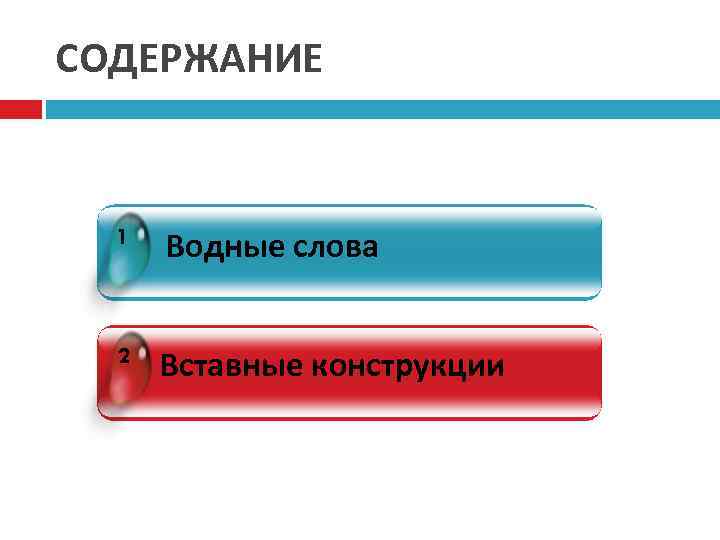 СОДЕРЖАНИЕ

1 Водные слова

2 Вставные конструкции